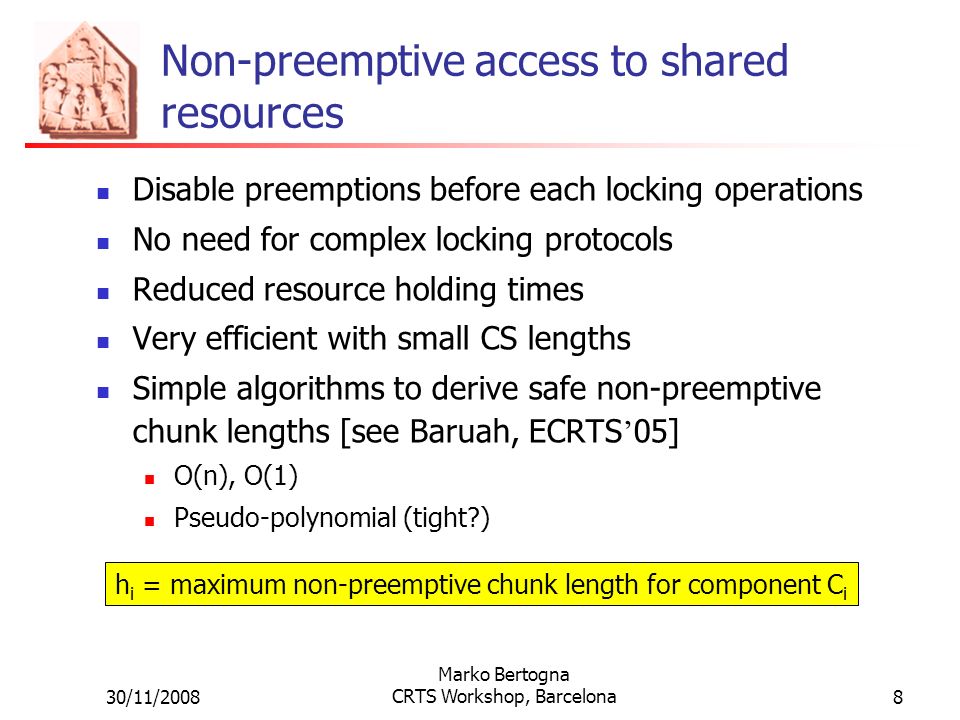 Non-preemptive access to shared resources

- Disable preemptions before each locking operations
- No need for complex locking protocols
- Reduced resource holding times
- Very efficient with small CS lengths
- Simple algorithms to derive safe non-preemptive chunk lengths [see Baruah, ECRTS'05]
  - O(n), O(1)
  - Pseudo-polynomial (tight?)

$h_i$ = maximum non-preemptive chunk length for component $C_i$

30/11/2008

Marko Bertogna
CRTS Workshop, Barcelona

8